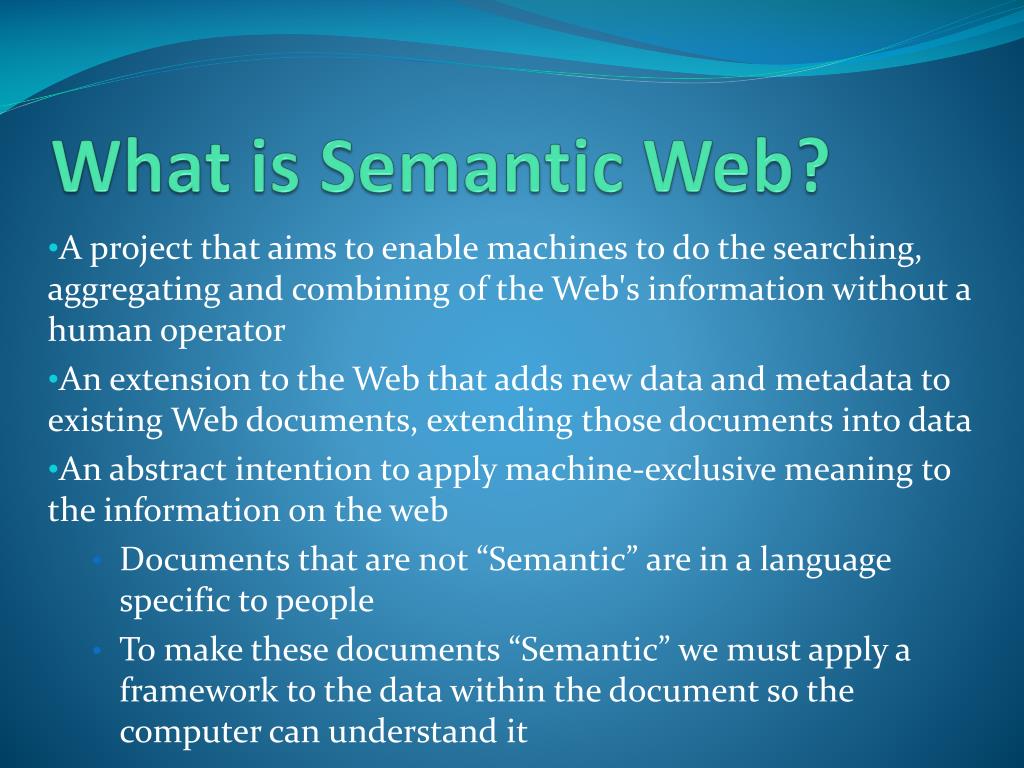 What is Semantic Web?

•A project that aims to enable machines to do the searching, aggregating and combining of the Web's information without a human operator

•An extension to the Web that adds new data and metadata to existing Web documents, extending those documents into data

•An abstract intention to apply machine-exclusive meaning to the information on the web

• Documents that are not “Semantic” are in a language specific to people

• To make these documents “Semantic” we must apply a framework to the data within the document so the computer can understand it